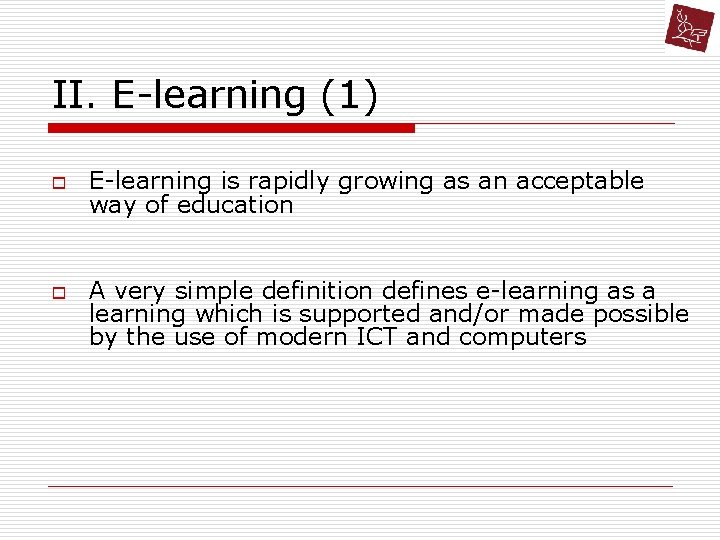 II. E-learning (1)

E-learning is rapidly growing as an acceptable way of education

A very simple definition defines e-learning as a learning which is supported and/or made possible by the use of modern ICT and computers